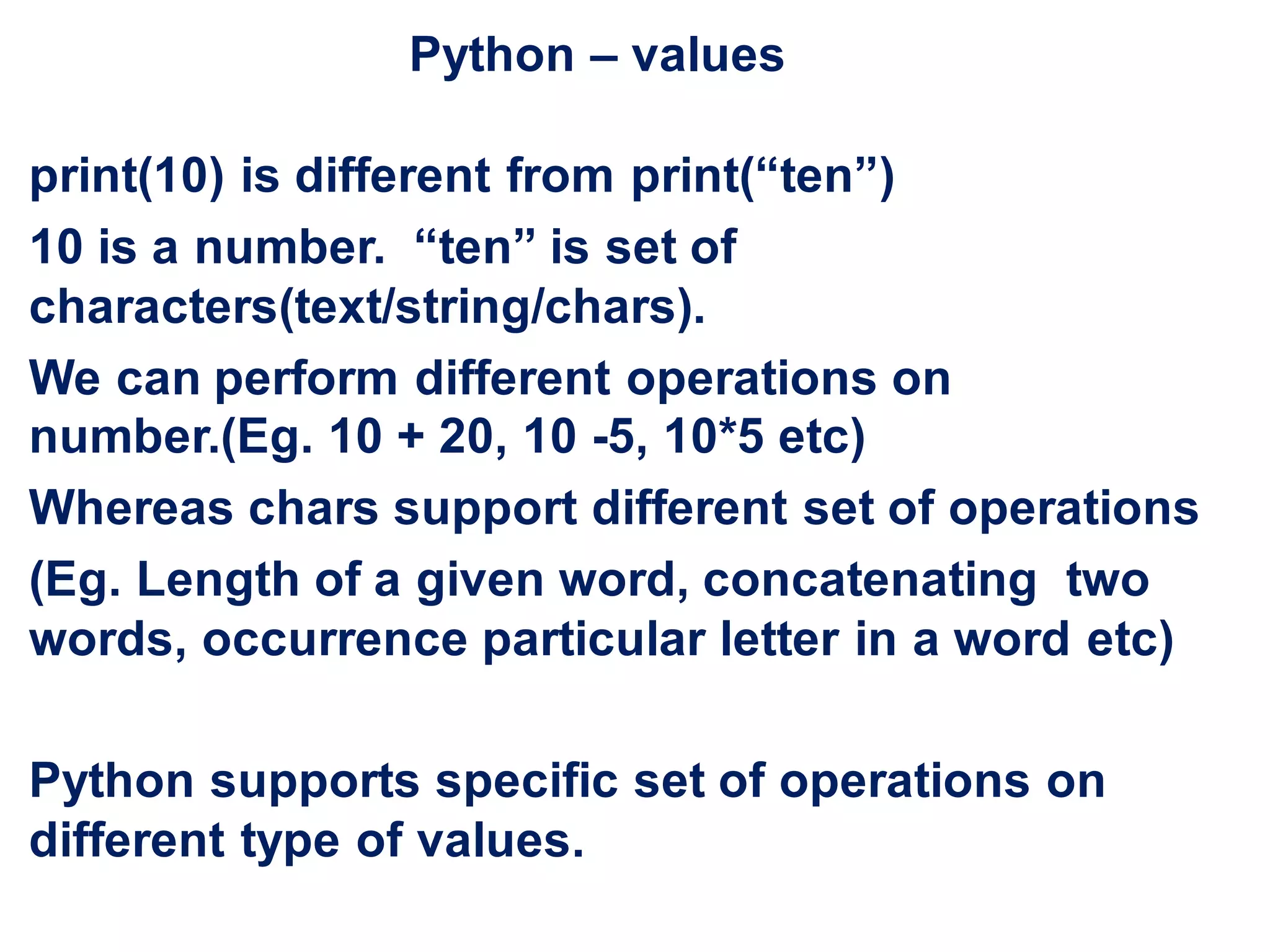 Python – values

print(10) is different from print(“ten”)

10 is a number. “ten” is set of characters(text/string/chars).

We can perform different operations on number.(Eg. 10 + 20, 10 -5, 10*5 etc)

Whereas chars support different set of operations

(Eg. Length of a given word, concatenating two words, occurrence particular letter in a word etc)

Python supports specific set of operations on different type of values.